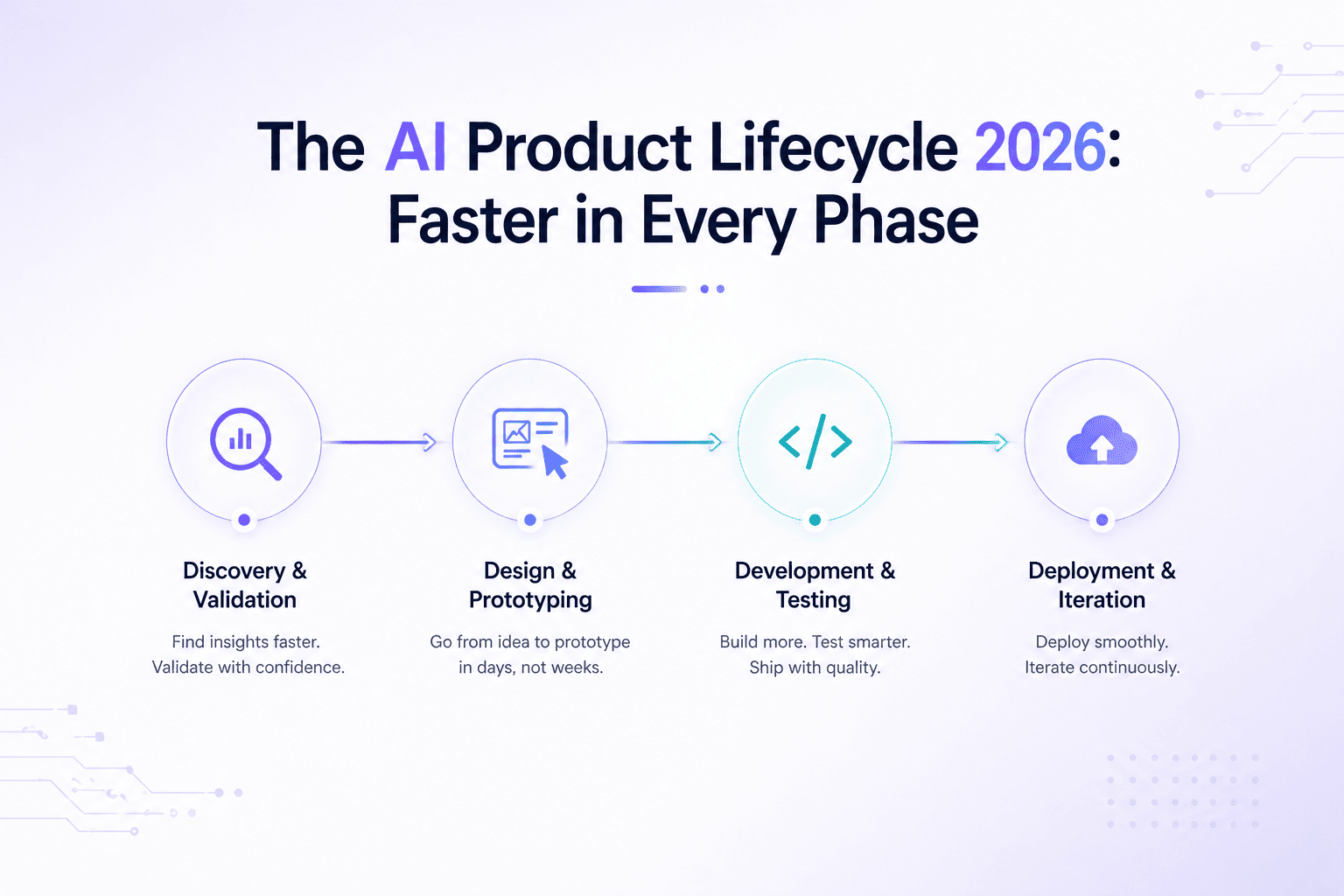 The AI Product Lifecycle 2026: Faster in Every Phase

Discovery & Validation

Find insights faster. Validate with confidence.

Design & Prototyping

Go from idea to prototype in days, not weeks.

Development & Testing

Build more. Test smarter. Ship with quality.

Deployment & Iteration

Deploy smoothly. Iterate continuously.